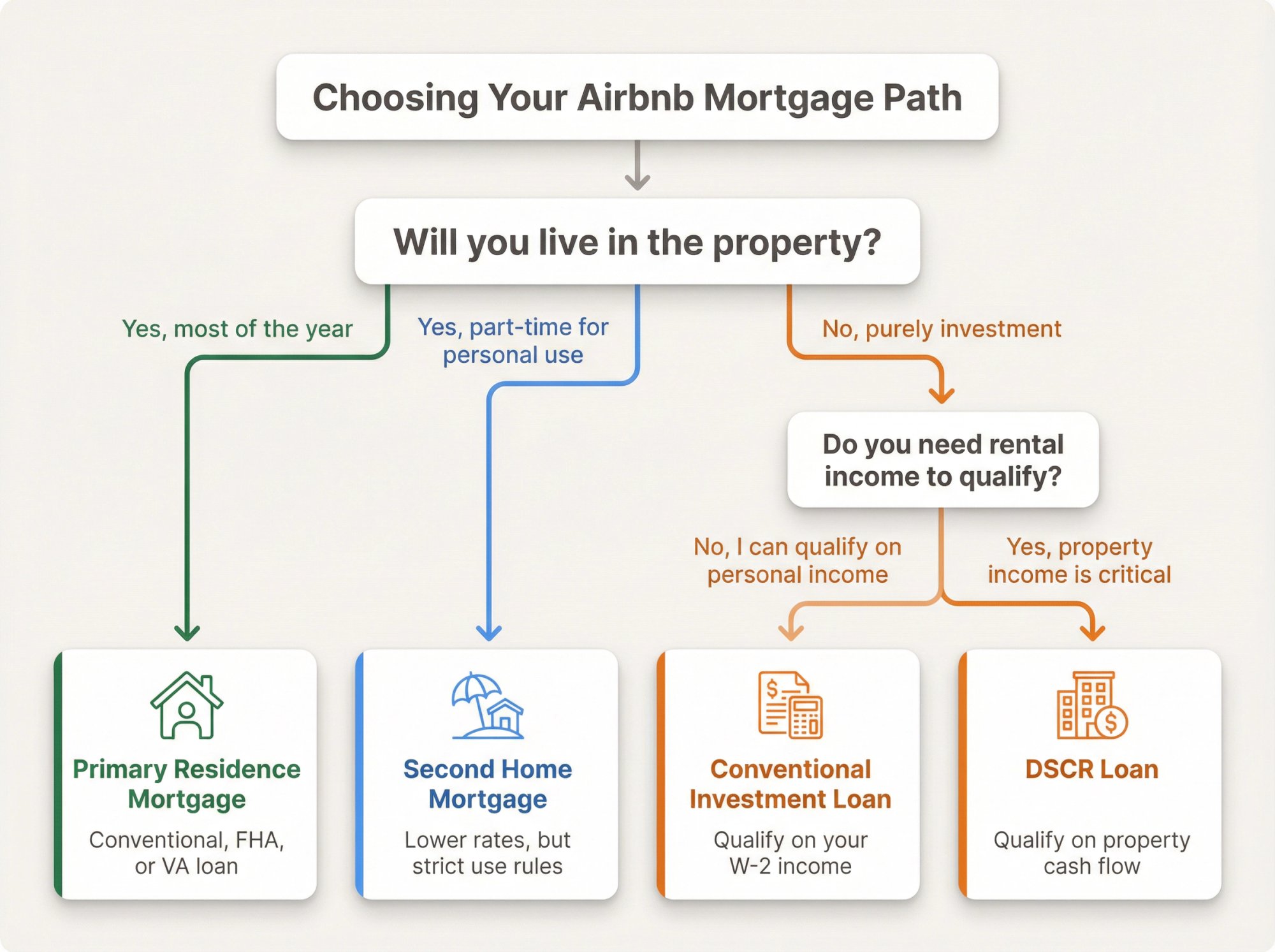 Choosing Your Airbnb Mortgage Path

Will you live in the property?

Yes, most of the year

Yes, part-time for personal use

No, purely investment

Do you need rental income to qualify?

No, I can qualify on personal income

Yes, property income is critical

Primary Residence Mortgage

Conventional, FHA, or VA loan

Second Home Mortgage

Lower rates, but strict use rules

Conventional Investment Loan

Qualify on your W-2 income

DSCR Loan

Qualify on property cash flow